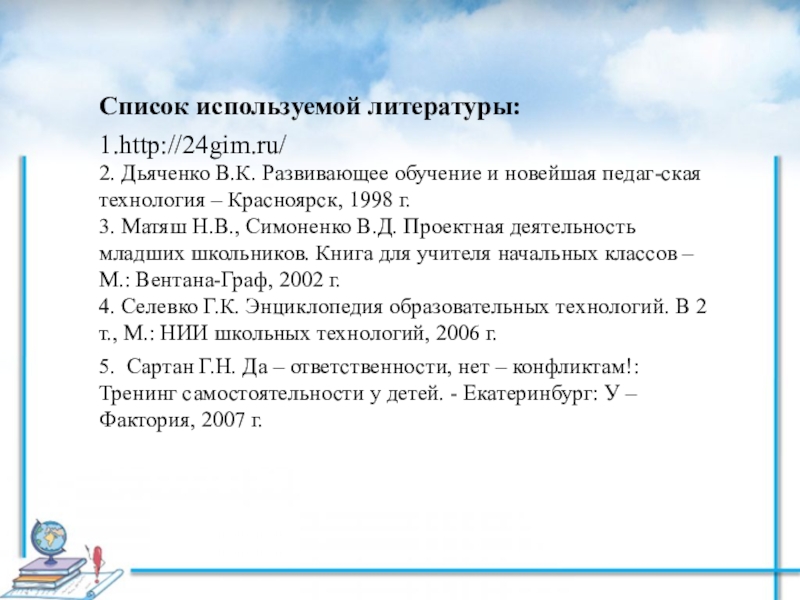 Список используемой литературы:

1.http://24gim.ru/

2. Дьяченко В.К. Развивающее обучение и новейшая педаг-ская технология – Красноярск, 1998 г.

3. Матяш Н.В., Симоненко В.Д. Проектная деятельность младших школьников. Книга для учителя начальных классов – М.: Вентана-Граф, 2002 г.

4. Селевко Г.К. Энциклопедия образовательных технологий. В 2 т., М.: НИИ школьных технологий, 2006 г.

5. Сартан Г.Н. Да – ответственности, нет – конфликтам!: Тренинг самостоятельности у детей. - Екатеринбург: У – Фактория, 2007 г.